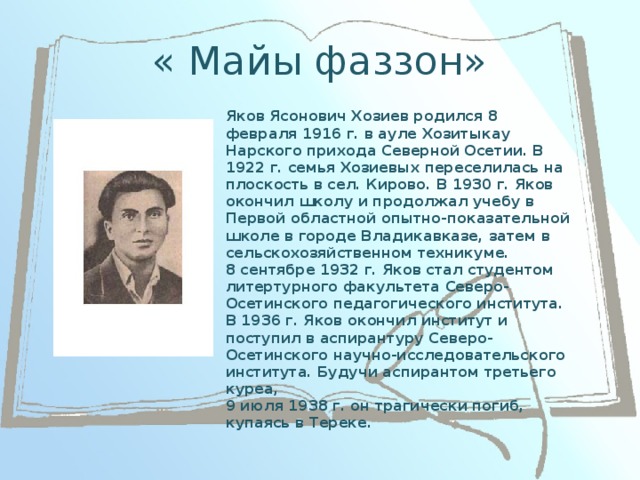 « Майы фаззон»

Яков Ясонович Хозиев родился 8 февраля 1916 г. в ауле Хозитыкау Нарского прихода Северной Осетии. В 1922 г. семья Хозиевых переселилась на плоскость в сел. Кирово. В 1930 г. Яков окончил школу и продолжал учебу в Первой областной опытно-показательной школе в городе Владикавказе, затем в сельскохозяйственном техникуме.
8 сентябре 1932 г. Яков стал студентом литертурного факультета Северо-Осетинского педагогического института. В 1936 г. Яков окончил институт и поступил в аспирантуру Северо-Осетинского научно-исследовательского института. Будучи аспирантом третьего куреа,
9 июля 1938 г. он трагически погиб, купаясь в Тереке.